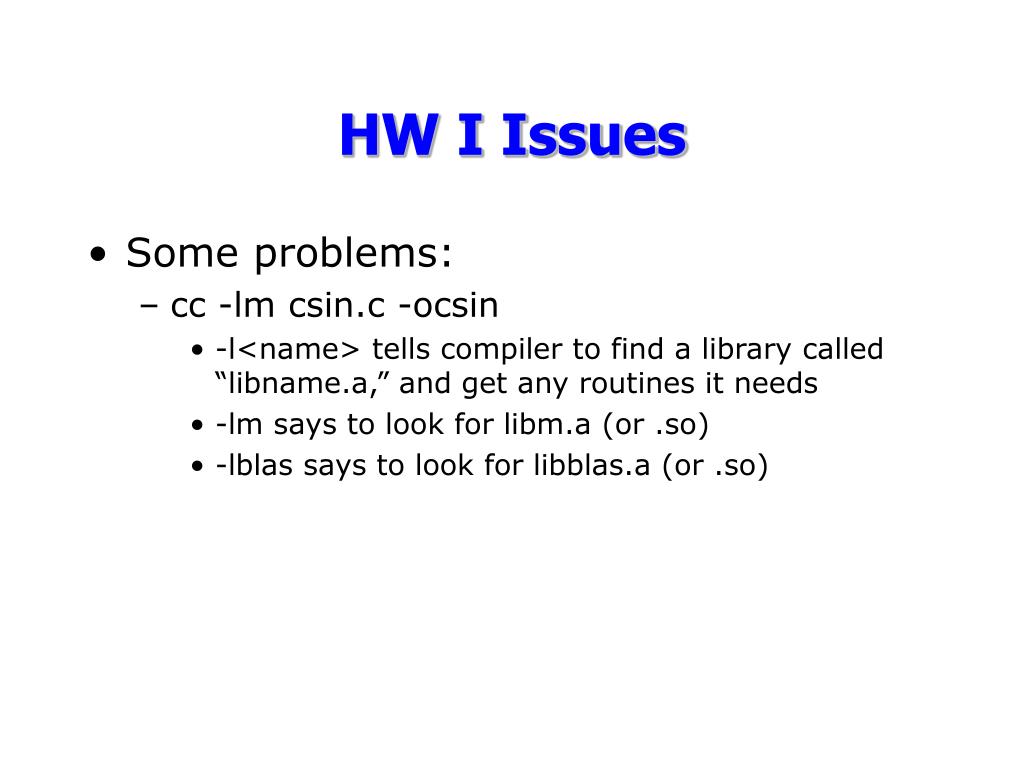 HW I Issues

• Some problems:
– cc -lm csin.c -ocsin
• -l<name> tells compiler to find a library called “libname.a,” and get any routines it needs
• -lm says to look for libm.a (or .so)
• -lblas says to look for libblas.a (or .so)